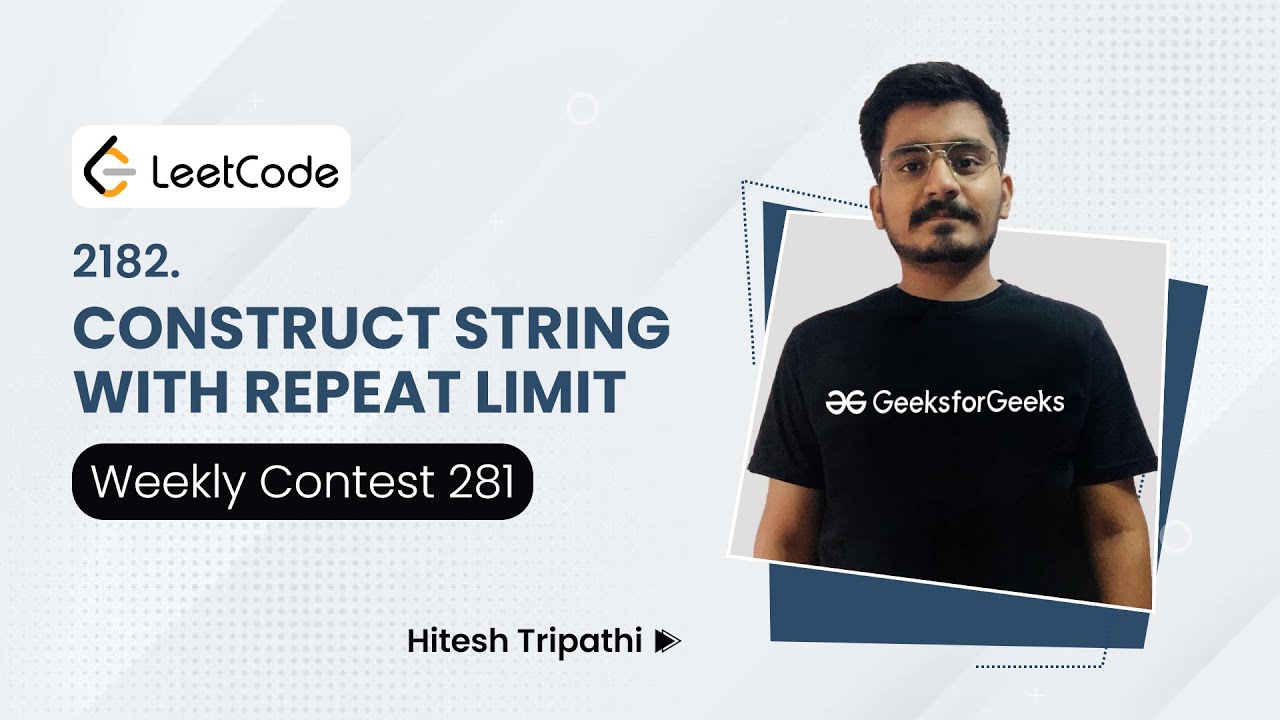 LeetCode

2182.

CONSTRUCT STRING WITH REPEAT LIMIT

Weekly Contest 281

GeeksforGeeks

Hitesh Tripathi